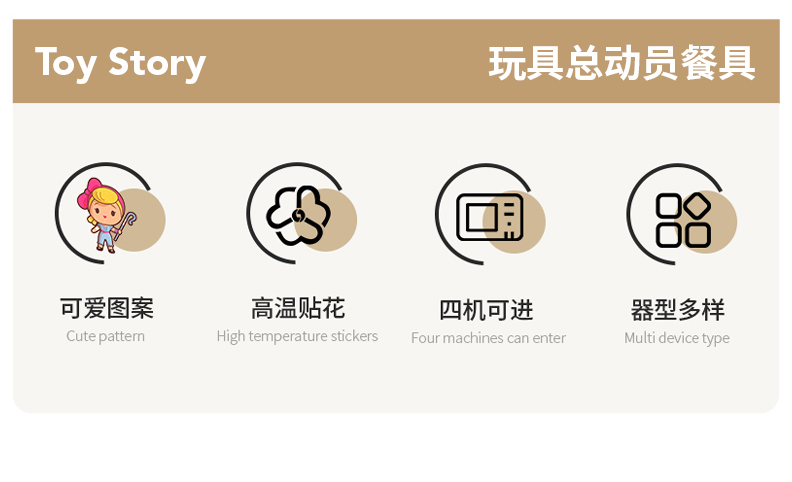 Toy Story

玩具总动员餐具

可爱图案
Cute pattern

高温贴花
High temperature stickers

四机可进
Four machines can enter

器型多样
Multi device type